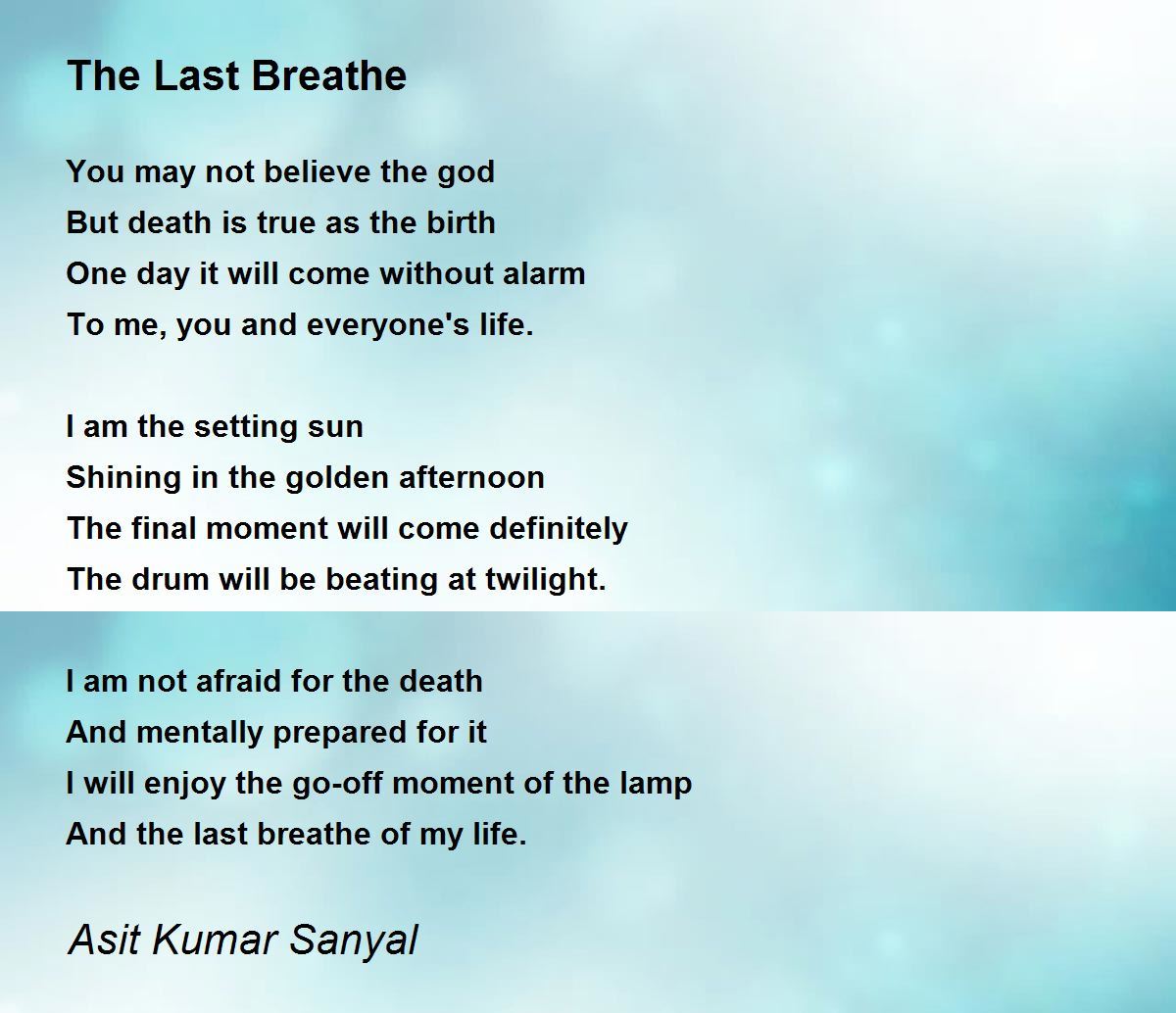 The Last Breathe

You may not believe the god
But death is true as the birth
One day it will come without alarm
To me, you and everyone's life.

I am the setting sun
Shining in the golden afternoon
The final moment will come definitely
The drum will be beating at twilight.

I am not afraid for the death
And mentally prepared for it
I will enjoy the go-off moment of the lamp
And the last breathe of my life.

Asit Kumar Sanyal